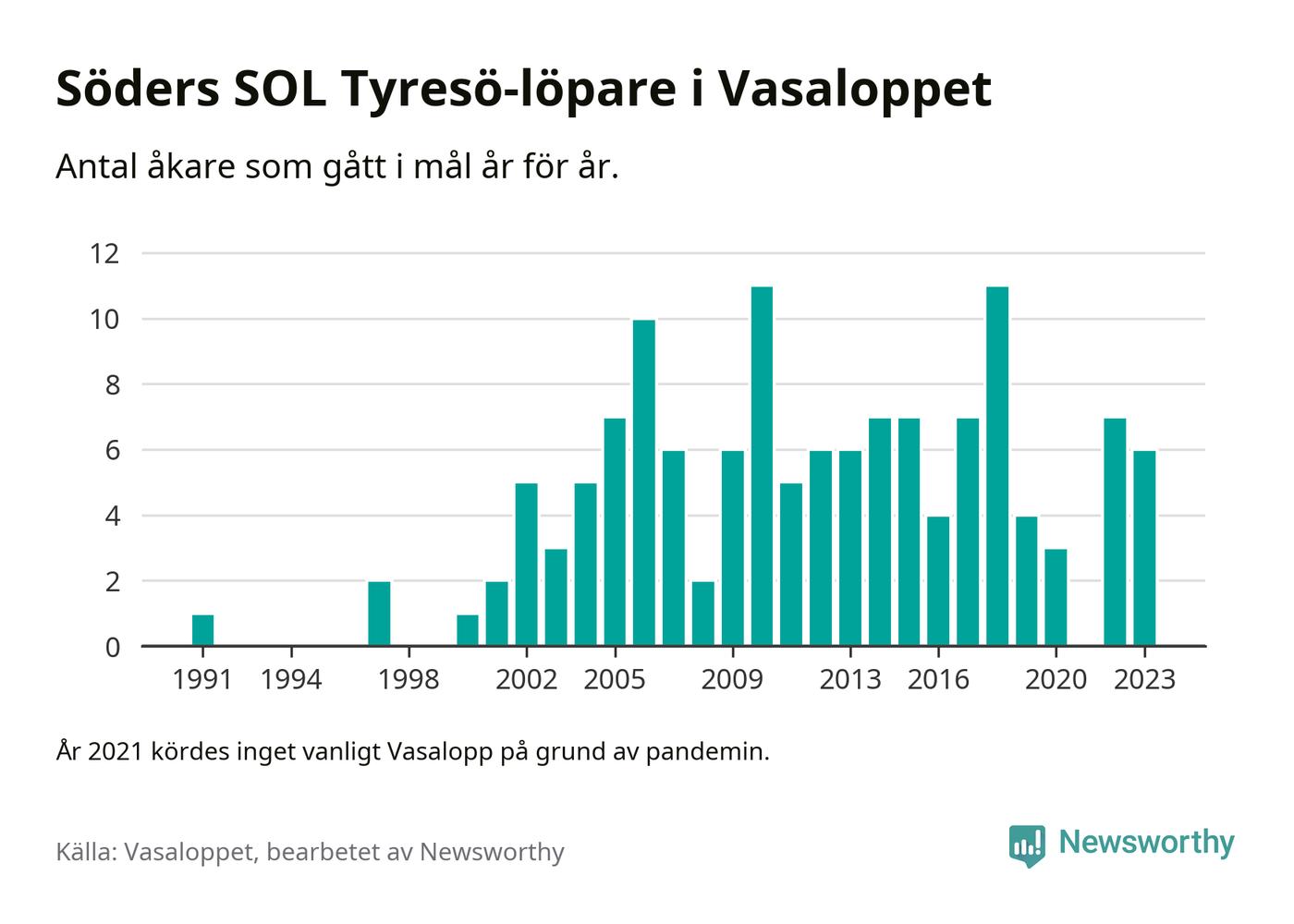 Söders SOL Tyresö-löpare i Vasaloppet

Antal åkare som gått i mål år för år.

12
10
8
6
4
2
0

1991 1994 1998 2002 2005 2009 2013 2016 2020 2023

År 2021 kördes inget vanligt Vasalopp på grund av pandemin.

Källa: Vasaloppet, bearbetet av Newsworthy

Newsworthy